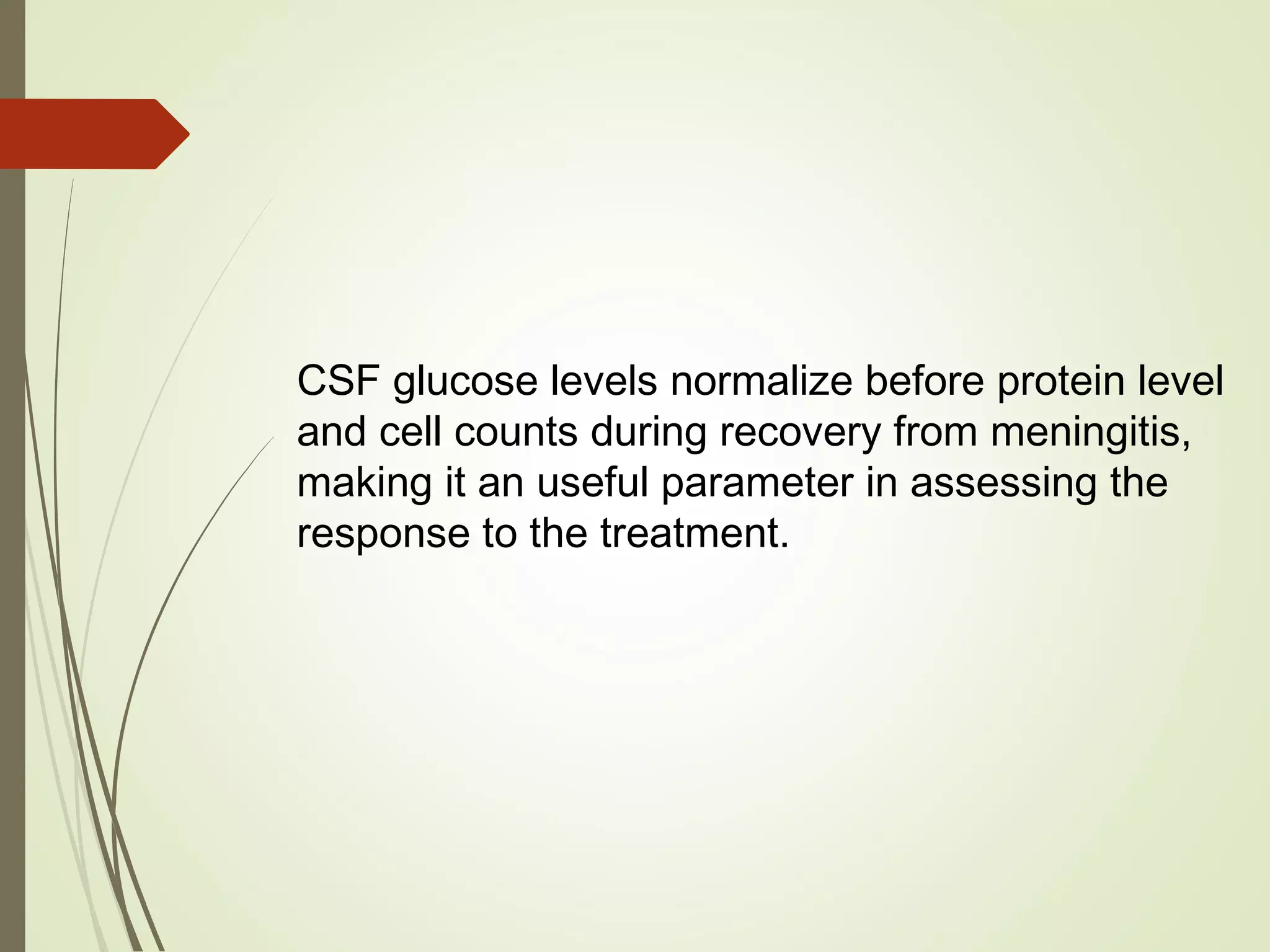 CSF glucose levels normalize before protein level and cell counts during recovery from meningitis, making it an useful parameter in assessing the response to the treatment.